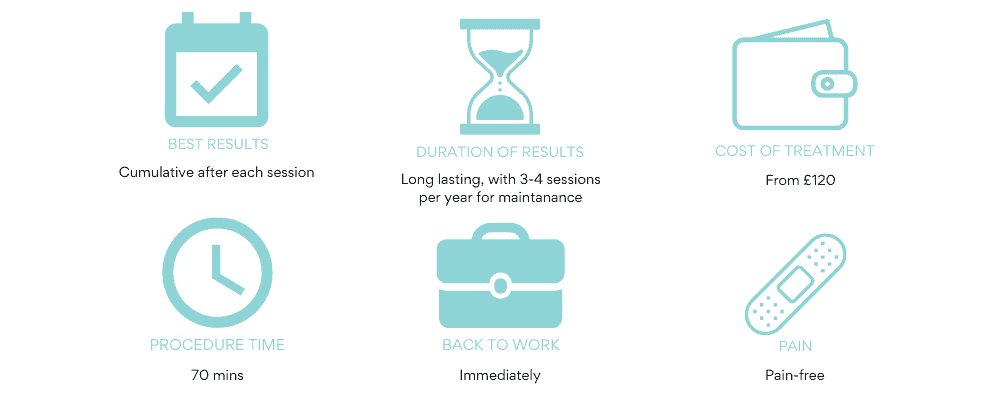 BEST RESULTS
Cumulative after each session

DURATION OF RESULTS
Long lasting, with 3-4 sessions per year for maintanance

COST OF TREATMENT
From £120

PROCEDURE TIME
70 mins

BACK TO WORK
Immediately

PAIN
Pain-free